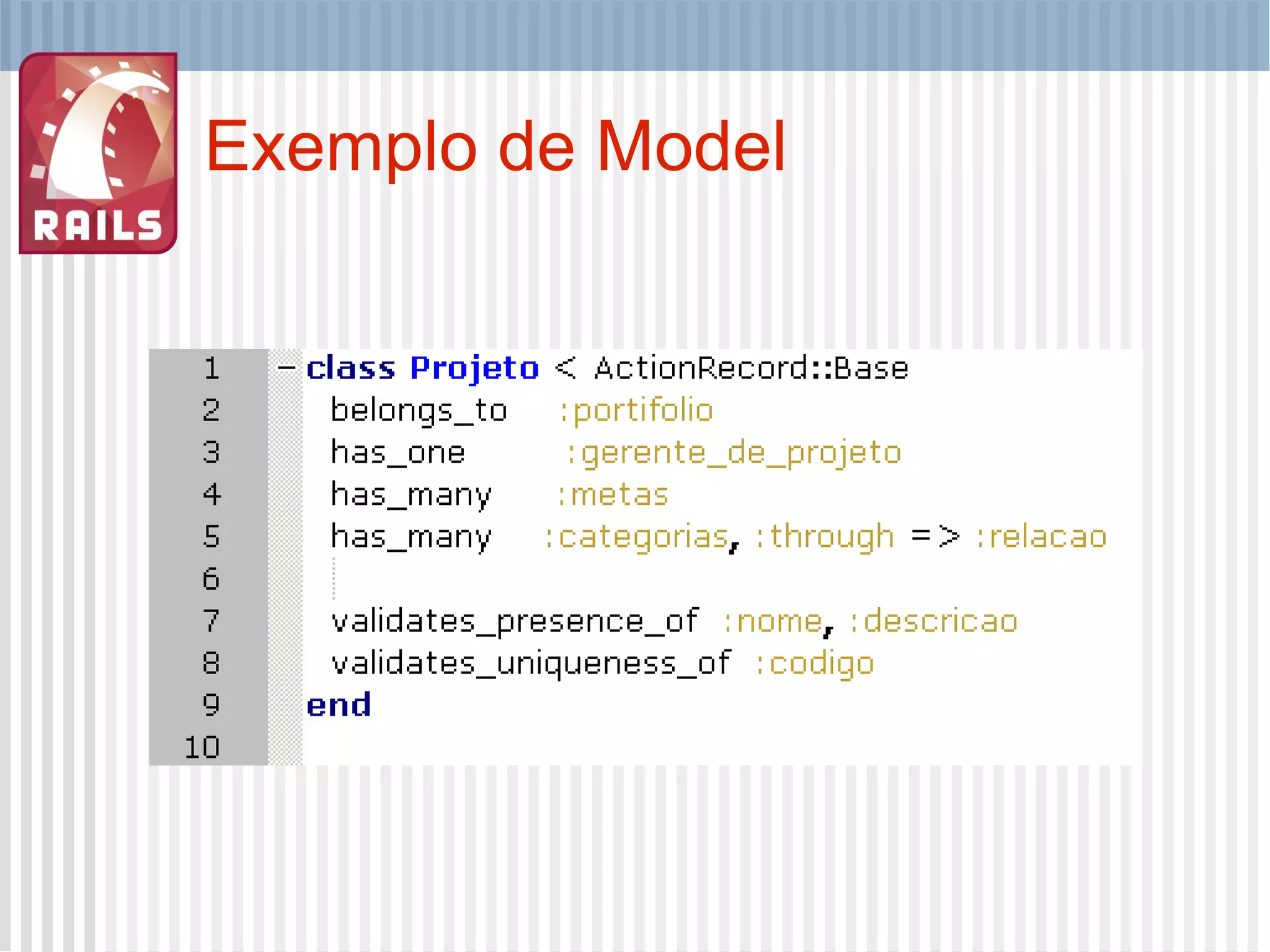 RAILS

Exemplo de Model

1 - class Projeto < ActionRecord::Base
2   belongs_to :portifolio
3   has_one :gerente_de_projeto
4   has_many :metas
5   has_many :categorias, :through => :relacao
6
7   validates_presence_of :nome, :descricao
8   validates_uniqueness_of :codigo
9 end
10